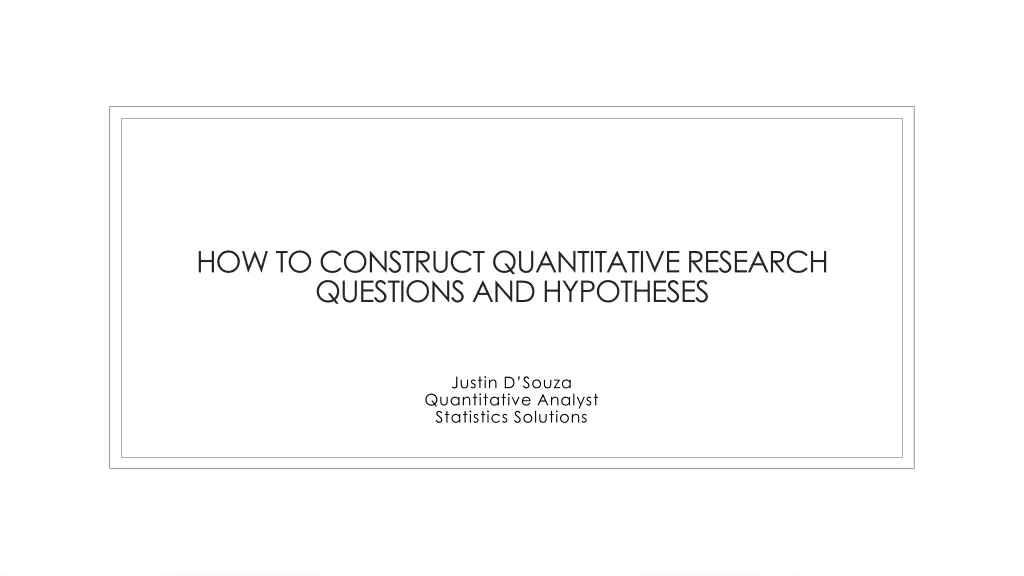 HOW TO CONSTRUCT QUANTITATIVE RESEARCH QUESTIONS AND HYPOTHESES

Justin D'Souza
Quantitative Analyst
Statistics Solutions